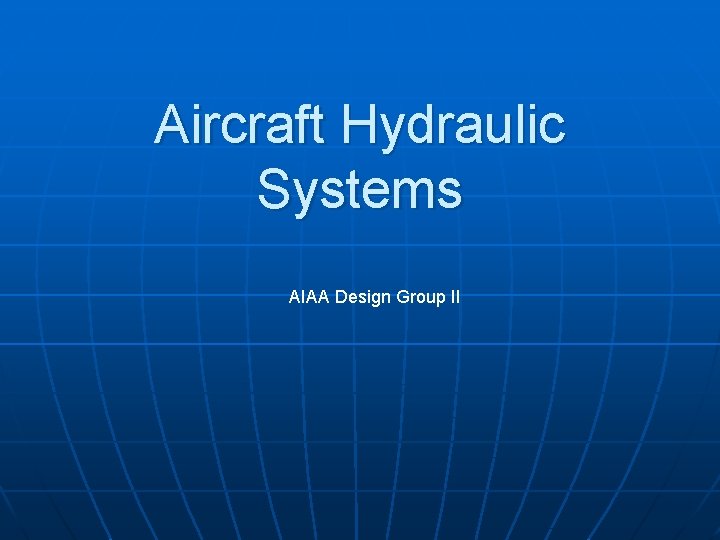 Aircraft Hydraulic Systems

AIAA Design Group II